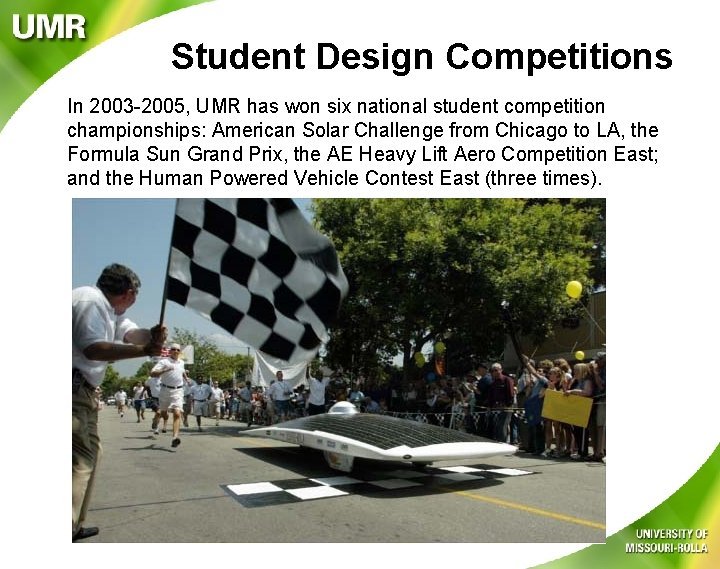 UMR

Student Design Competitions

In 2003-2005, UMR has won six national student competition championships: American Solar Challenge from Chicago to LA, the Formula Sun Grand Prix, the AE Heavy Lift Aero Competition East; and the Human Powered Vehicle Contest East (three times).

UNIVERSITY OF MISSOURI-ROLLA